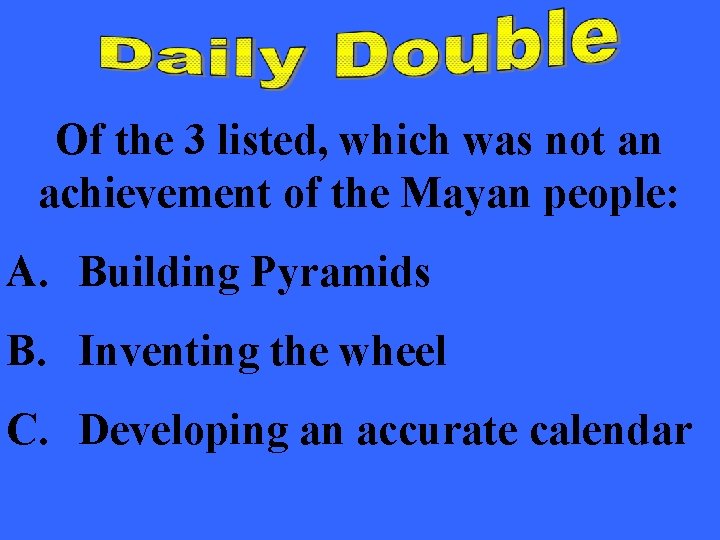 Daily Double

Of the 3 listed, which was not an achievement of the Mayan people:

A. Building Pyramids

B. Inventing the wheel

C. Developing an accurate calendar